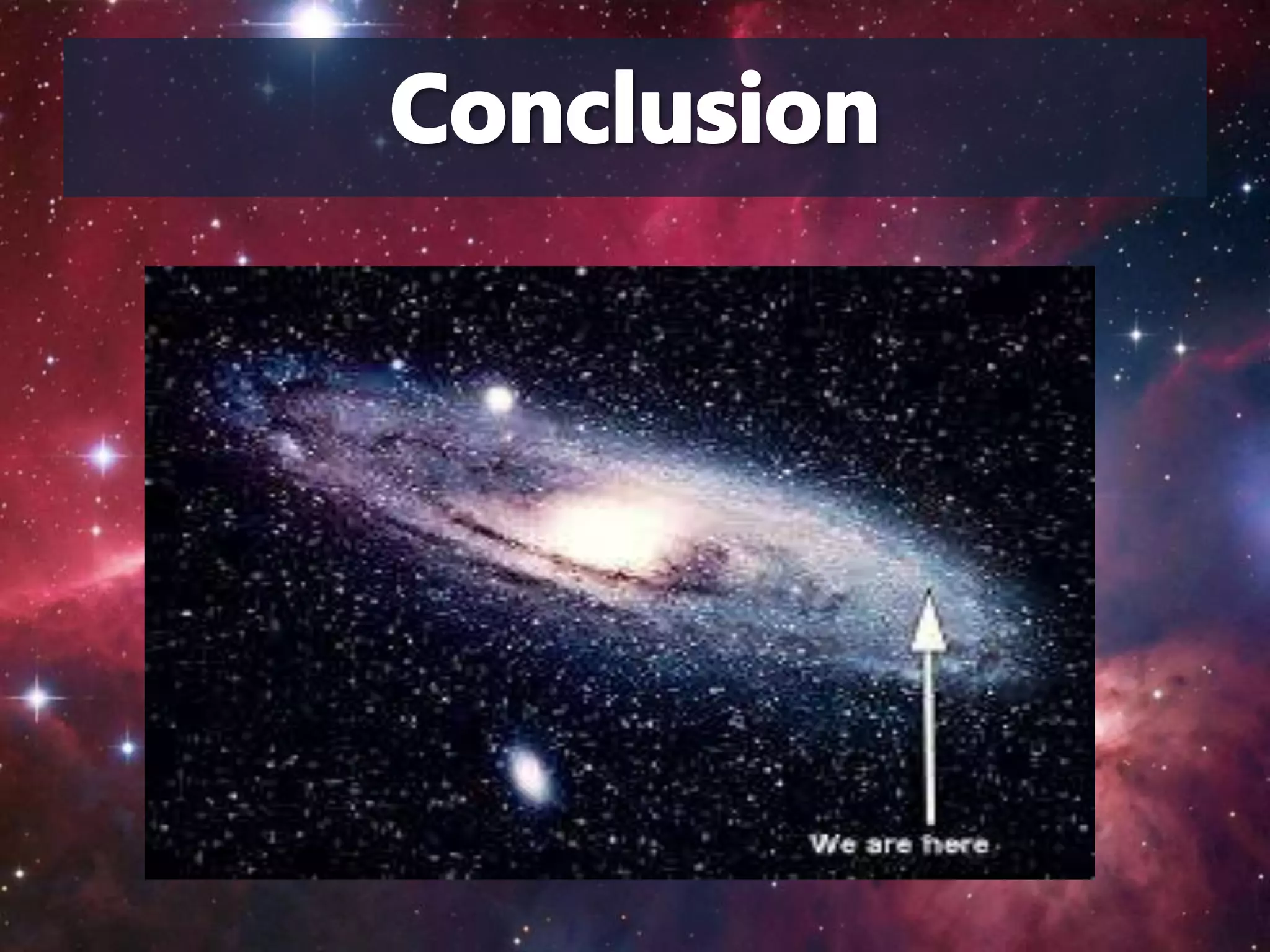 Conclusion

We are here